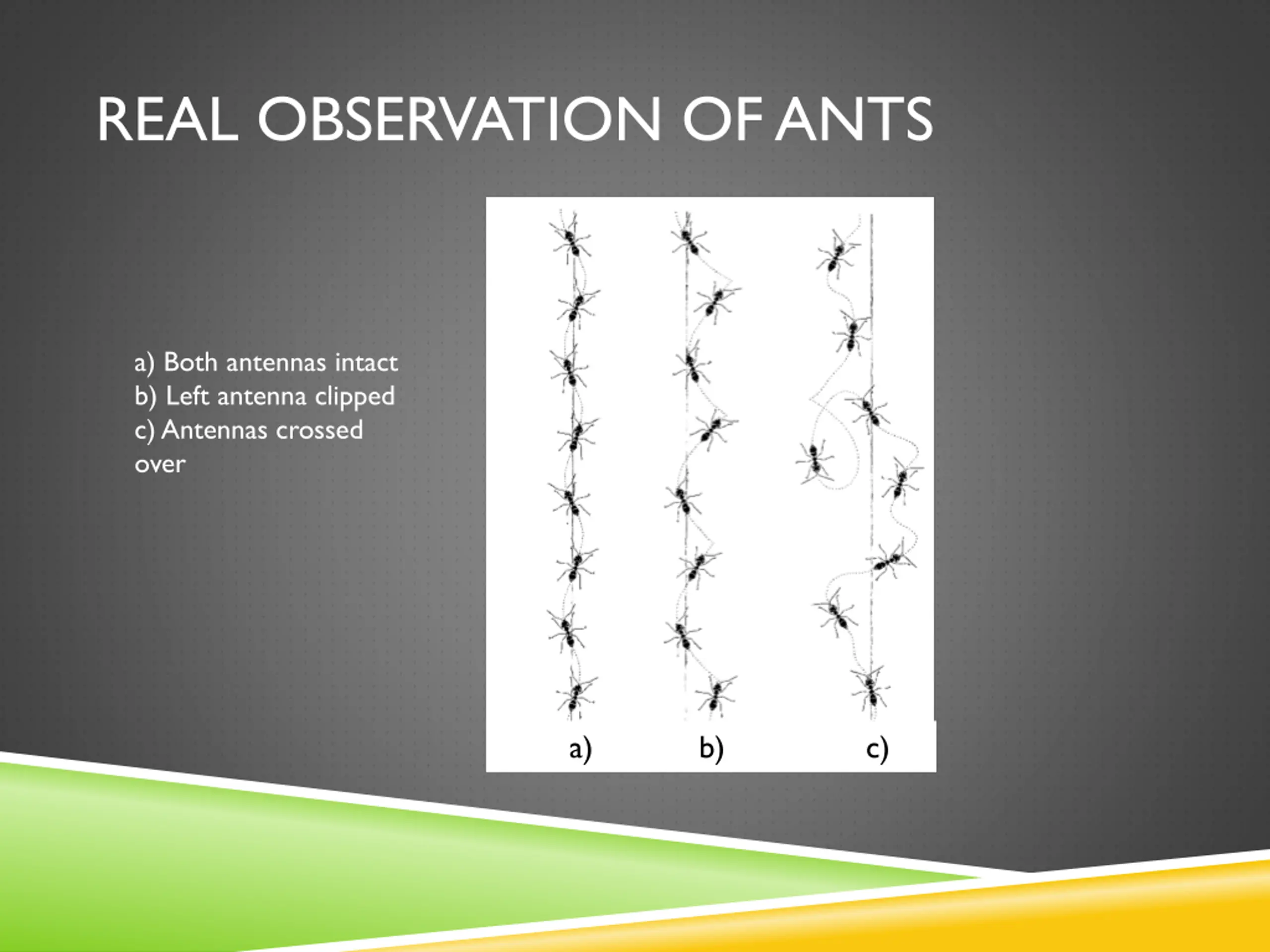 REAL OBSERVATION OF ANTS

a) Both antennas intact
b) Left antenna clipped
c) Antennas crossed over

a)
b)
c)